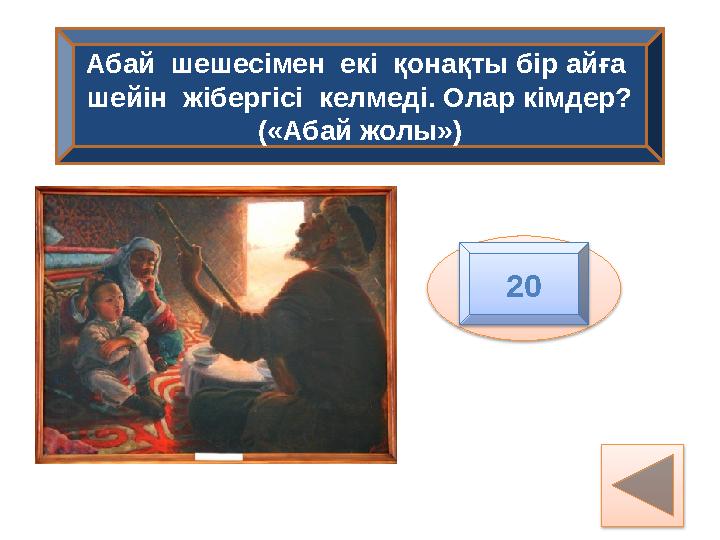 Абай шешесімен екі қонақты бір айға шейін жібергісі келмеді. Олар кімдер? («Абай жолы»)

20